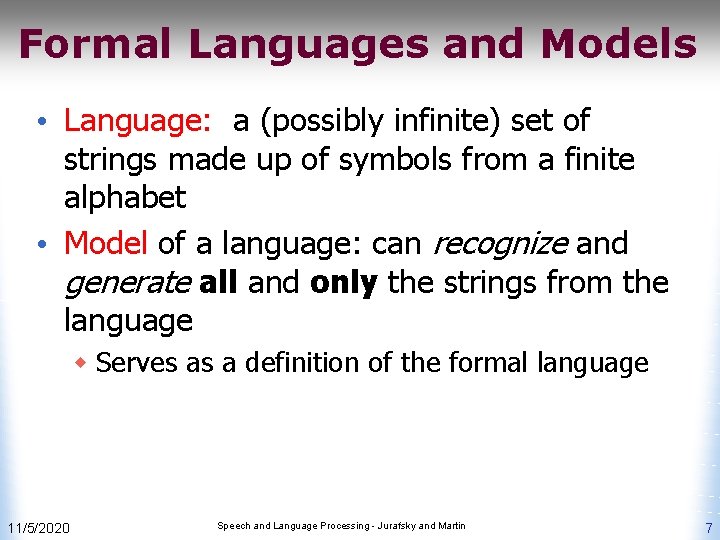 Formal Languages and Models

• Language: a (possibly infinite) set of strings made up of symbols from a finite alphabet

• Model of a language: can recognize and generate all and only the strings from the language

◆ Serves as a definition of the formal language

11/5/2020

Speech and Language Processing - Jurafsky and Martin

7